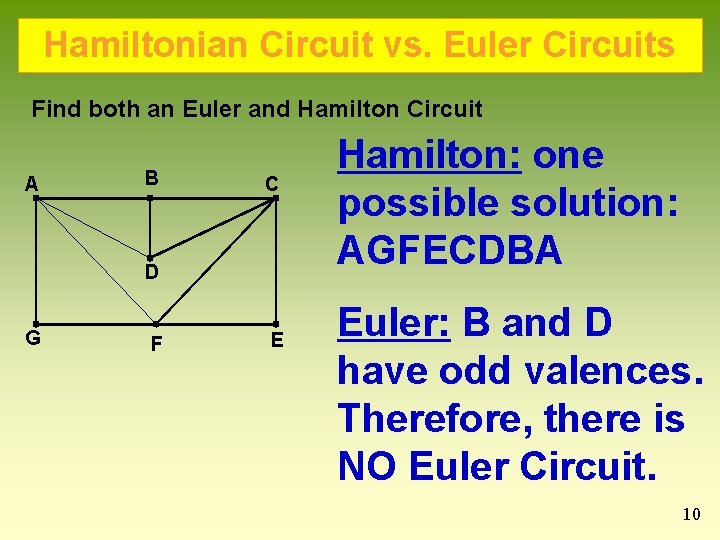 Hamiltonian Circuit vs. Euler Circuits

Find both an Euler and Hamilton Circuit

A B C D G F E

Hamilton: one possible solution: AGFECDBA

Euler: B and D have odd valences. Therefore, there is NO Euler Circuit.

10